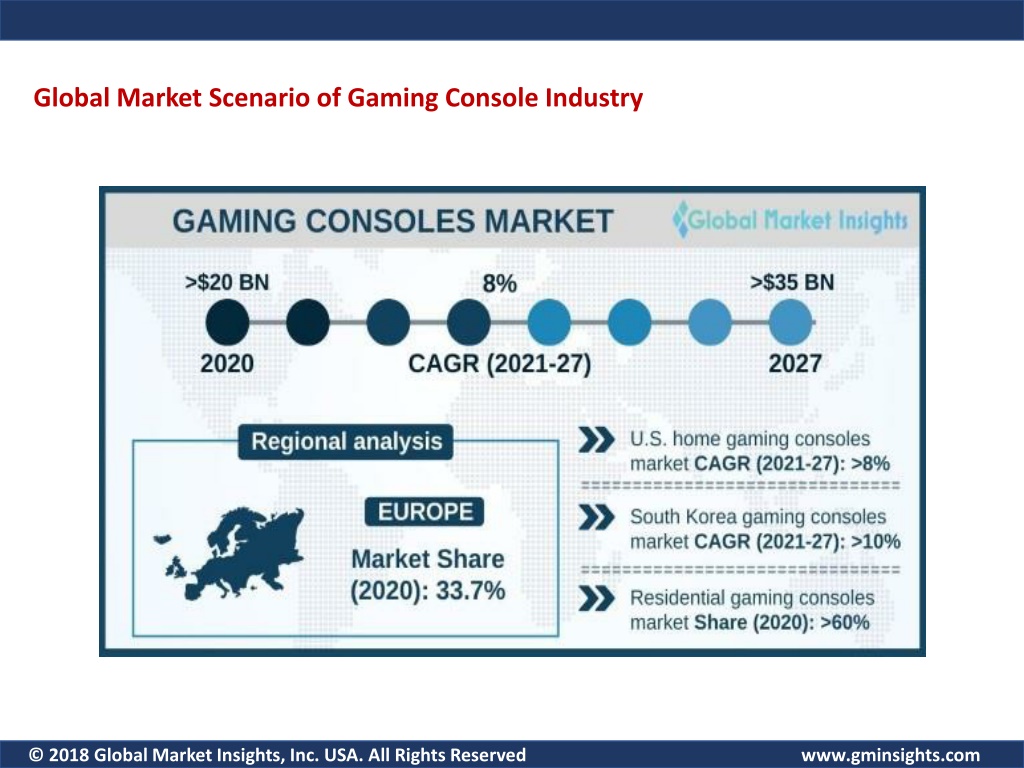 Global Market Scenario of Gaming Console Industry

GAMING CONSOLES MARKET

Global Market Insights

>$20 BN

8%

>$35 BN

2020

CAGR (2021-27)

2027

Regional analysis

EUROPE

Market Share (2020): 33.7%

U.S. home gaming consoles market CAGR (2021-27): >8%

South Korea gaming consoles market CAGR (2021-27): >10%

Residential gaming consoles market Share (2020): >60%

© 2018 Global Market Insights, Inc. USA. All Rights Reserved

www.gminsights.com